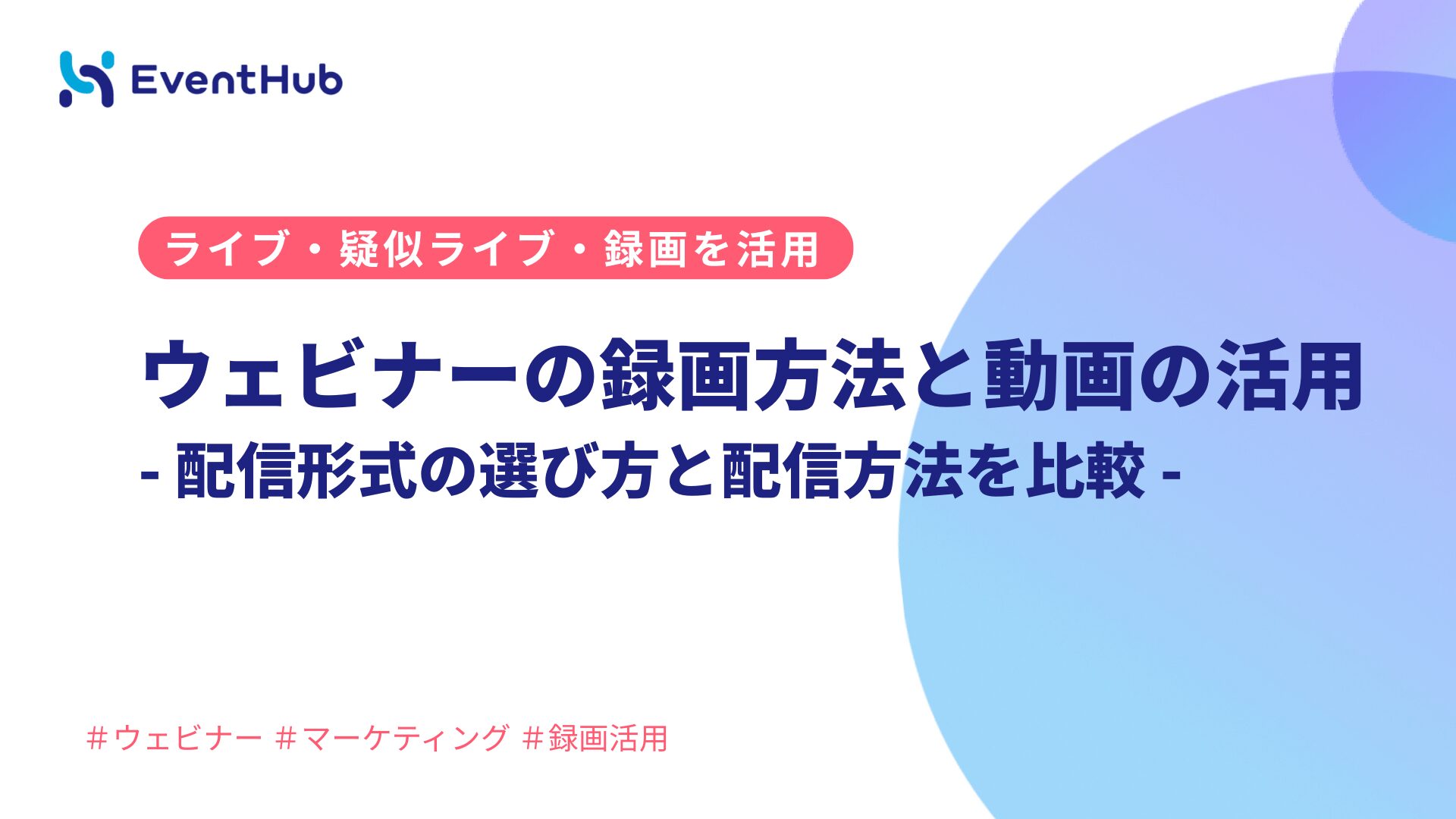 EventHub

ライブ・疑似ライブ・録画を活用

ウェビナーの録画方法と動画の活用
- 配信形式の選び方と配信方法を比較 -

#ウェビナー #マーケティング #録画活用